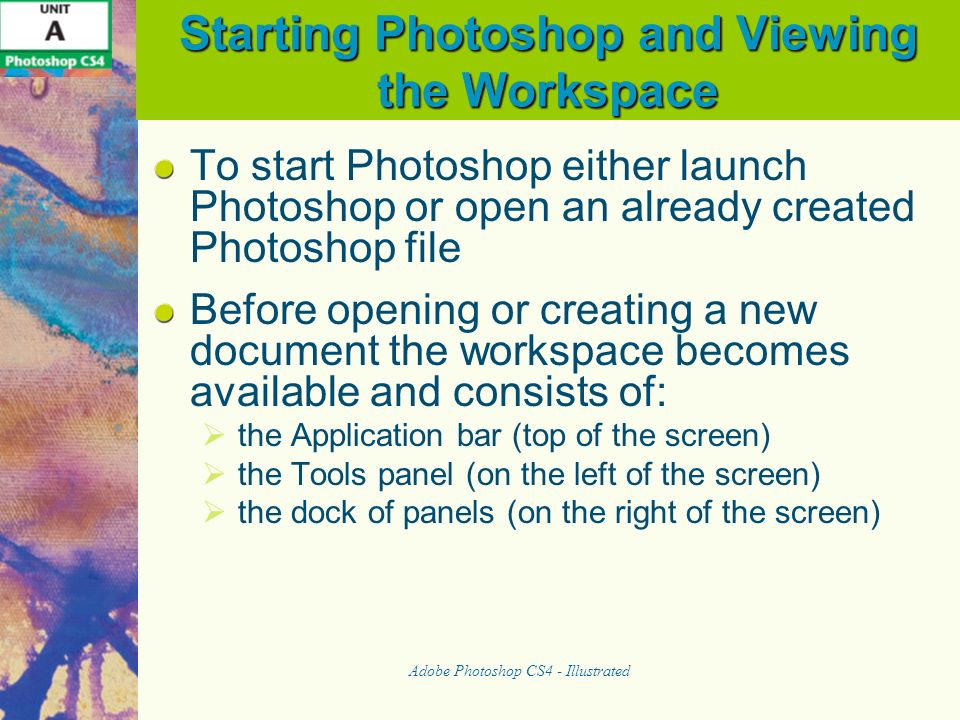 UNIT
A
Photoshop CS4

Starting Photoshop and Viewing the Workspace

To start Photoshop either launch Photoshop or open an already created Photoshop file

Before opening or creating a new document the workspace becomes available and consists of:

the Application bar (top of the screen)

the Tools panel (on the left of the screen)

the dock of panels (on the right of the screen)

Adobe Photoshop CS4 - Illustrated